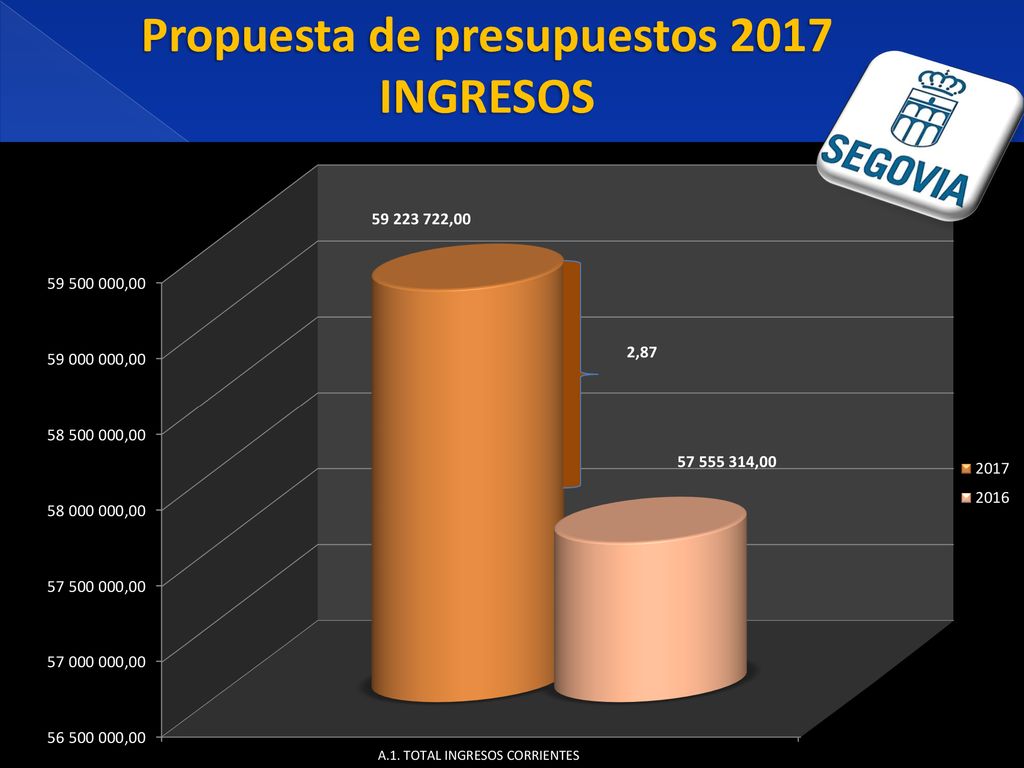 Propuesta de presupuestos 2017
INGRESOS

SEGOVIA

59 223 722,00

2,87

57 555 314,00

59 500 000,00
59 000 000,00
58 500 000,00
58 000 000,00
57 500 000,00
57 000 000,00
56 500 000,00

2017
2016

A.1. TOTAL INGRESOS CORRIENTES